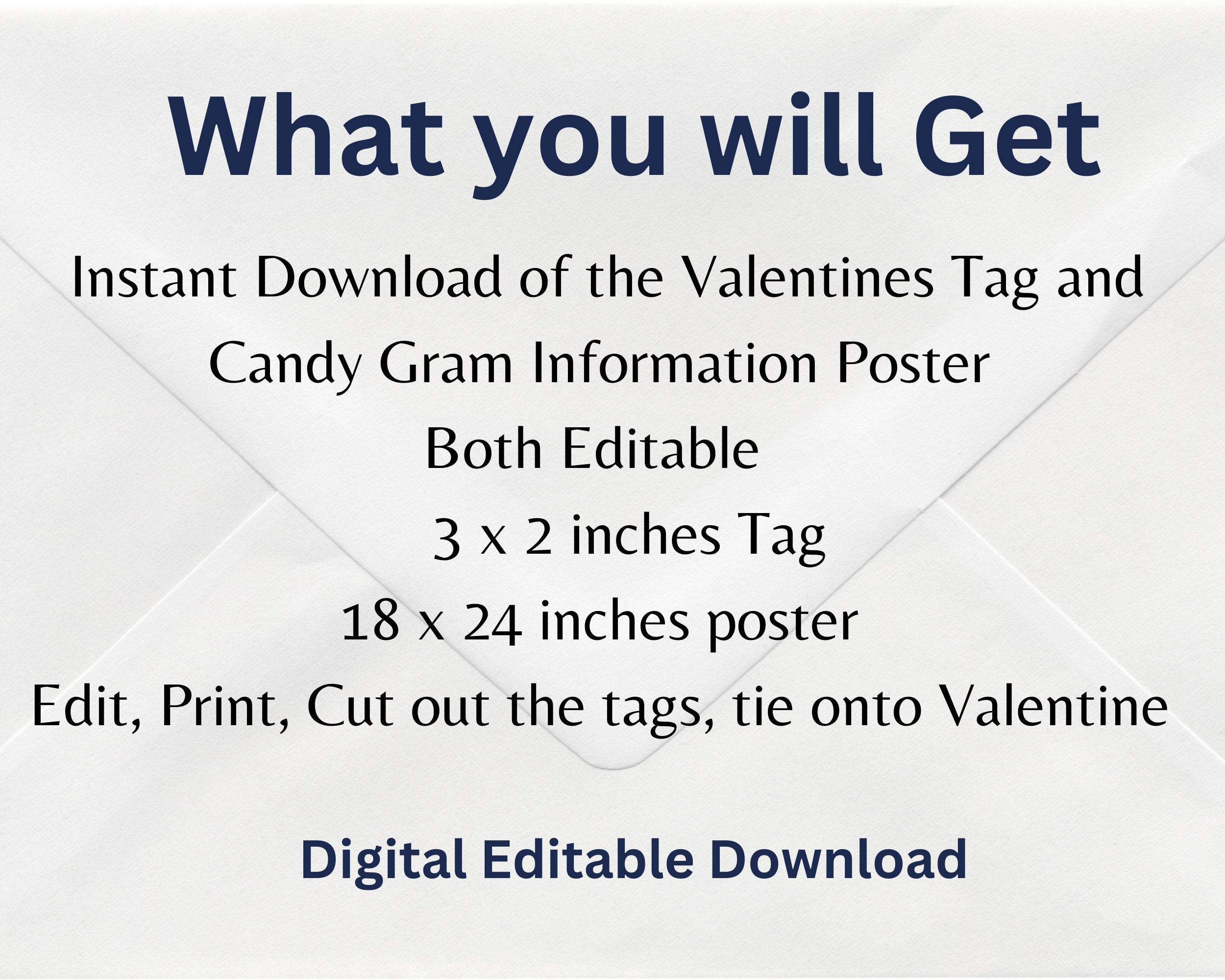 What you will Get

Instant Download of the Valentines Tag and Candy Gram Information Poster

Both Editable

3 x 2 inches Tag

18 x 24 inches poster

Edit, Print, Cut out the tags, tie onto Valentine

Digital Editable Download